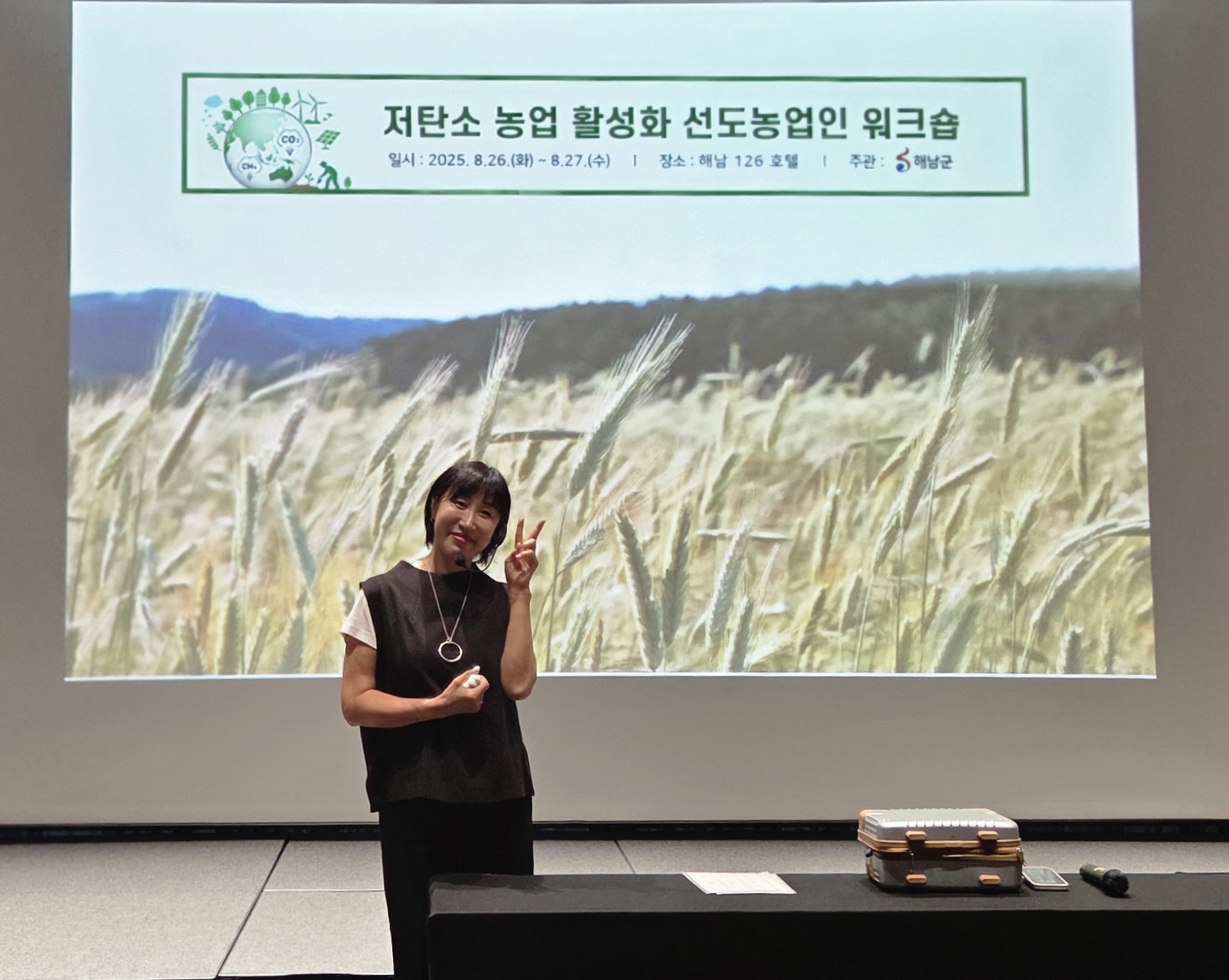 $CO_2$
$CH_4$
저탄소 농업 활성화 선도농업인 워크숍
일시 : 2025. 8.26.(화) ~ 8.27.(수) | 장소 : 해남 126 호텔 | 주관 : 해남군